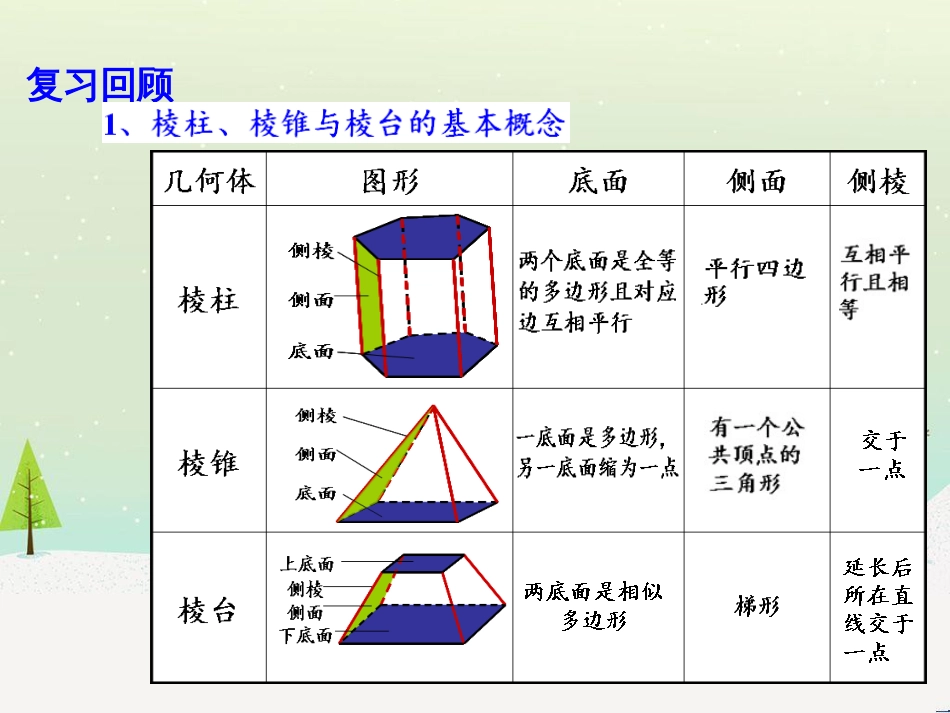 复习回顾

1、棱柱、棱锥与棱台的基本概念

| 几何体 | 图形 | 底面 | 侧面 | 侧棱 |
|---|---|---|---|---|
| 棱柱 | 侧棱 侧面 底面 | 两个底面是全等的多边形且对应边互相平行 | 平行四边形 | 互相平行且相等 |
| 棱锥 | 侧棱 侧面 底面 | 一底面是多边形，另一底面缩为一点 | 有一个公共顶点的三角形 | 交于一点 |
| 棱台 | 上底面 侧棱 侧面 下底面 | 两底面是相似多边形 | 梯形 | 延长后所在直线交于一点 |